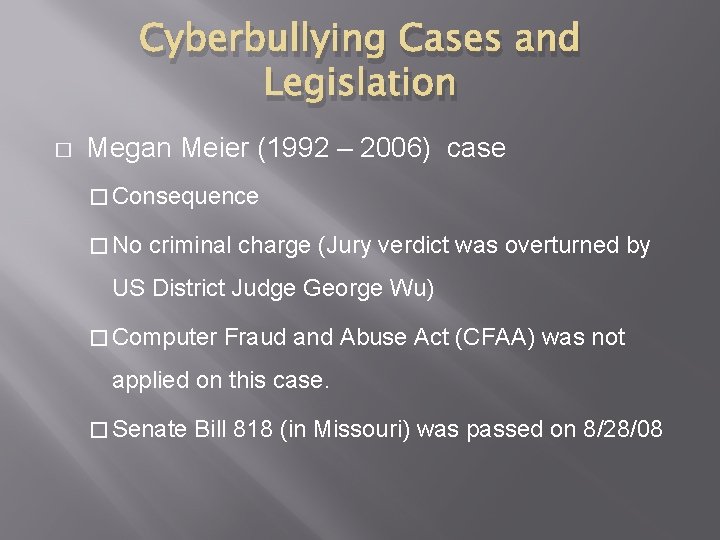 Cyberbullying Cases and Legislation

□ Megan Meier (1992 – 2006) case

□ Consequence

□ No criminal charge (Jury verdict was overturned by US District Judge George Wu)

□ Computer Fraud and Abuse Act (CFAA) was not applied on this case.

□ Senate Bill 818 (in Missouri) was passed on 8/28/08